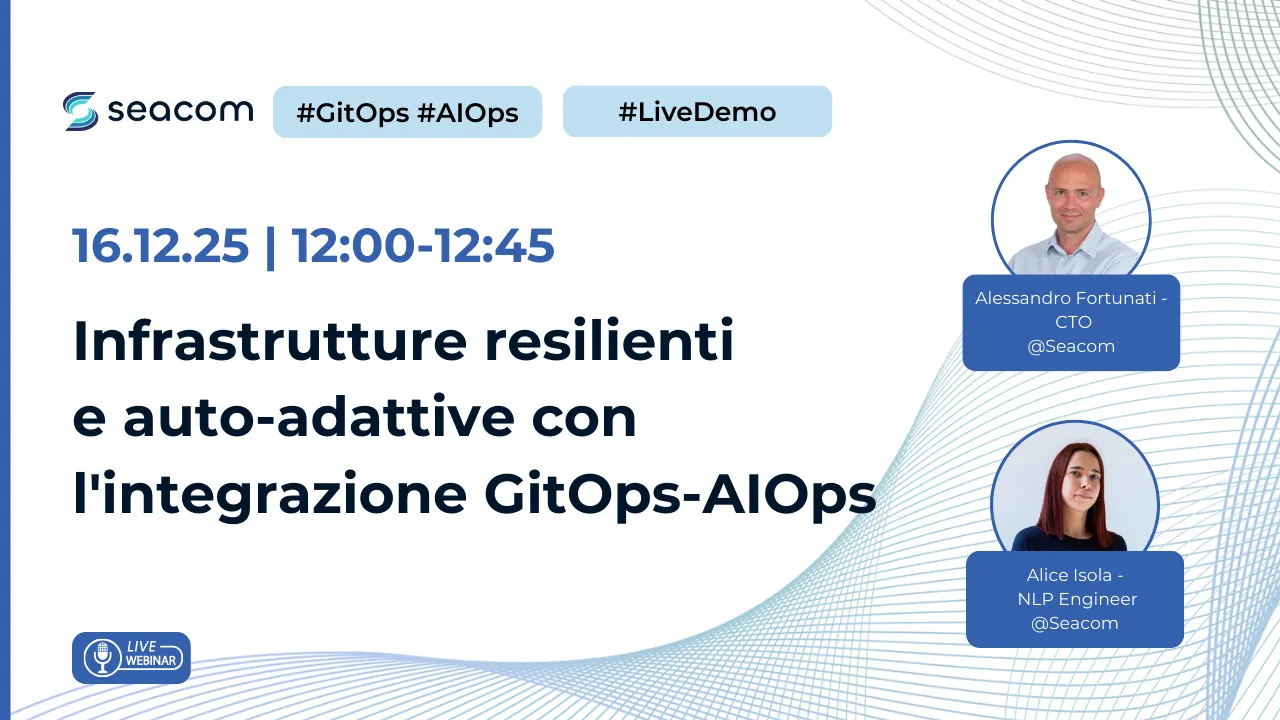 seacom

#GitOps #AIOps

#LiveDemo

16.12.25 | 12:00-12:45

Infrastrutture resilienti e auto-adattive con l'integrazione GitOps-AIOps

Alessandro Fortunati - CTO @Seacom

Alice Isola - NLP Engineer @Seacom

LIVE WEBINAR